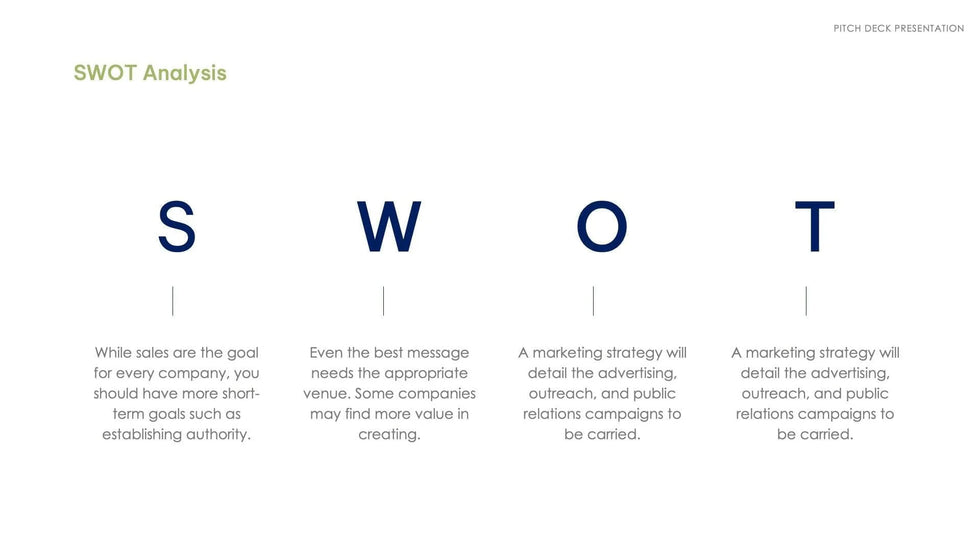 PITCH DECK PRESENTATION

SWOT Analysis

S

While sales are the goal for every company, you should have more short-term goals such as establishing authority.

W

Even the best message needs the appropriate venue. Some companies may find more value in creating.

O

A marketing strategy will detail the advertising, outreach, and public relations campaigns to be carried.

T

A marketing strategy will detail the advertising, outreach, and public relations campaigns to be carried.